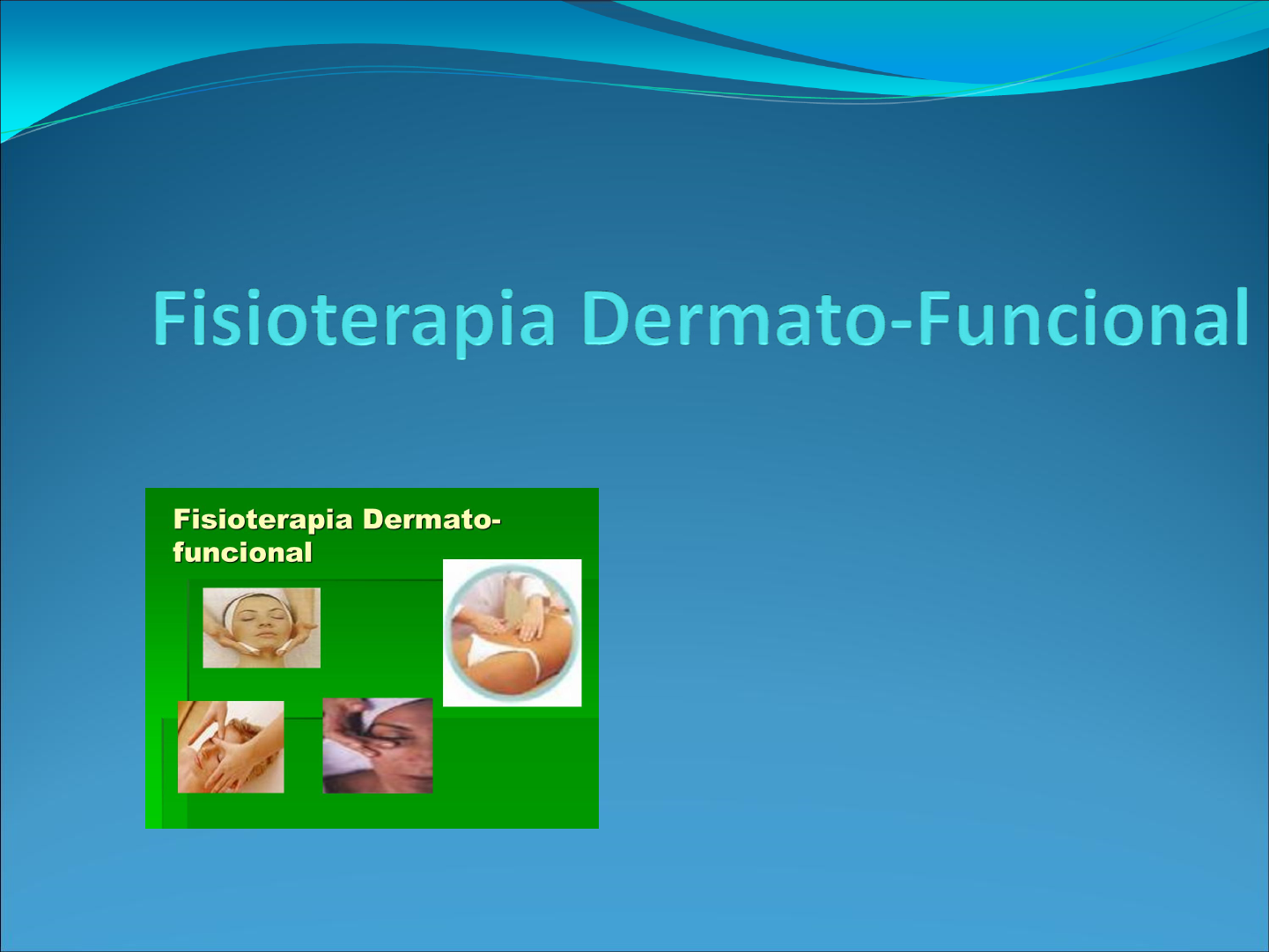 Fisioterapia Dermato-Funcional

Fisioterapia Dermato-funcional